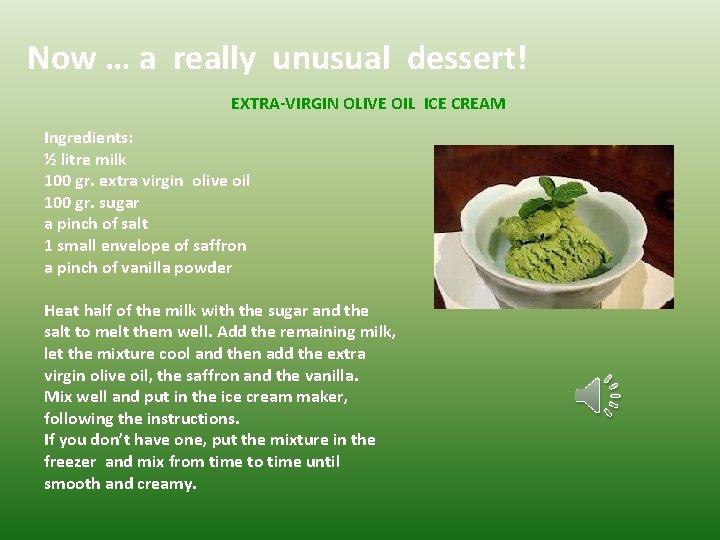 Now … a really unusual dessert!

EXTRA-VIRGIN OLIVE OIL ICE CREAM

Ingredients:
½ litre milk
100 gr. extra virgin olive oil
100 gr. sugar
a pinch of salt
1 small envelope of saffron
a pinch of vanilla powder

Heat half of the milk with the sugar and the salt to melt them well. Add the remaining milk, let the mixture cool and then add the extra virgin olive oil, the saffron and the vanilla.
Mix well and put in the ice cream maker, following the instructions.
If you don't have one, put the mixture in the freezer and mix from time to time until smooth and creamy.